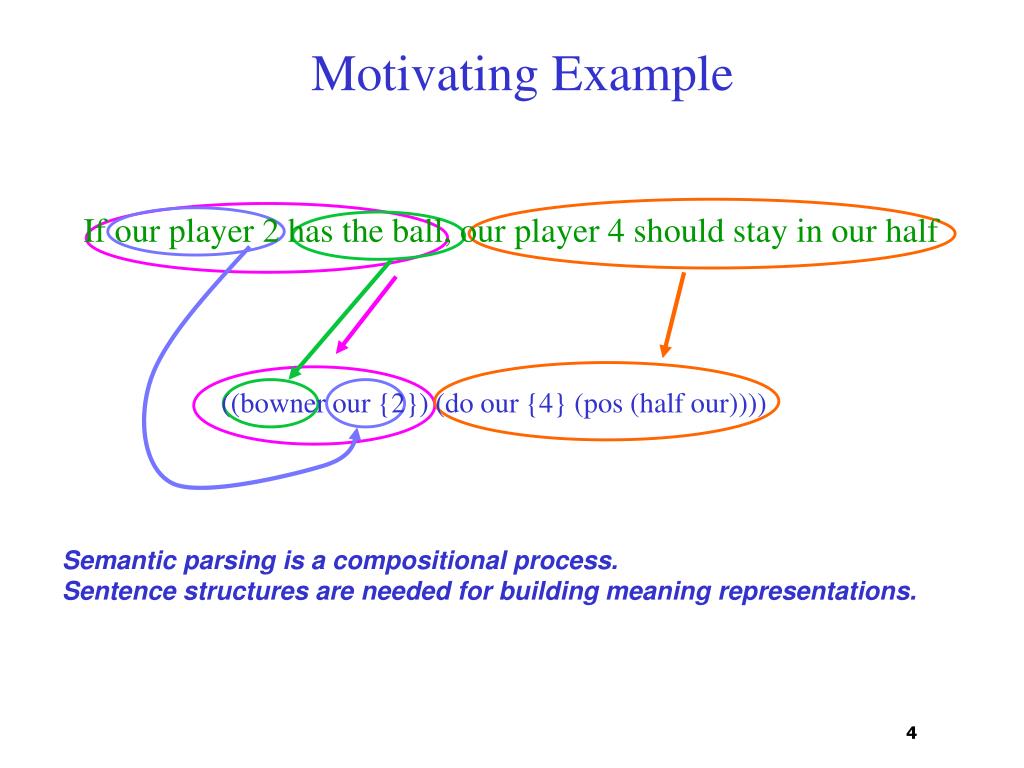 Motivating Example

If our player 2 has the ball, our player 4 should stay in our half

((bowner our {2}) (do our {4} (pos (half our))))

Semantic parsing is a compositional process.
Sentence structures are needed for building meaning representations.

4